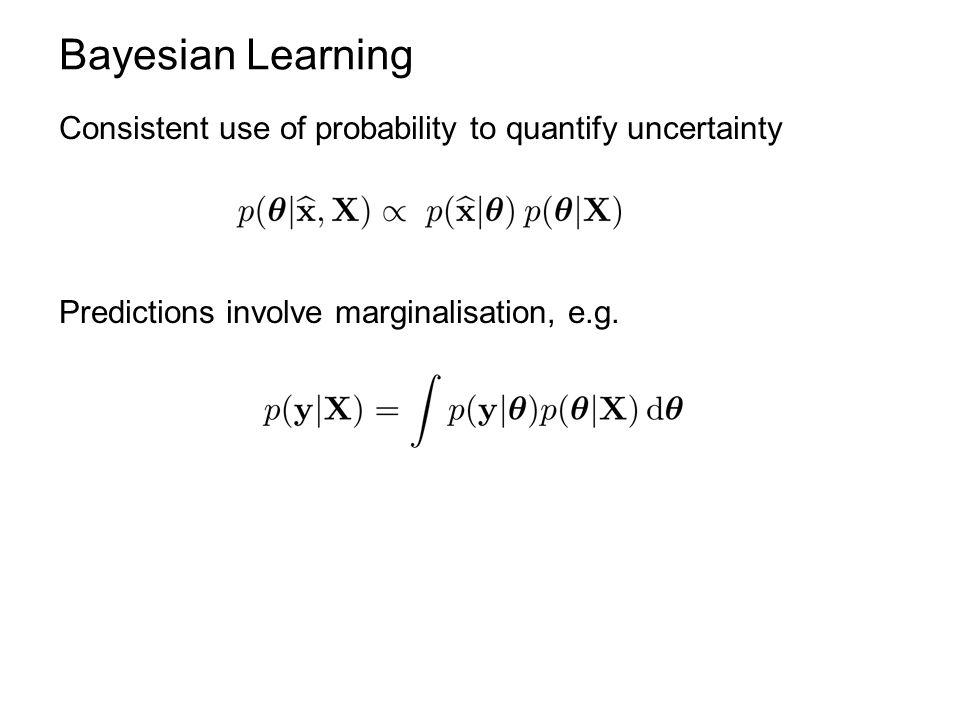 Bayesian Learning

Consistent use of probability to quantify uncertainty

$p(\boldsymbol{\theta}|\widehat{\mathbf{x}}, \mathbf{X}) \propto p(\widehat{\mathbf{x}}|\boldsymbol{\theta})\, p(\boldsymbol{\theta}|\mathbf{X})$

Predictions involve marginalisation, e.g.

$p(\mathbf{y}|\mathbf{X}) = \int p(\mathbf{y}|\boldsymbol{\theta}) p(\boldsymbol{\theta}|\mathbf{X})\, \mathrm{d}\boldsymbol{\theta}$